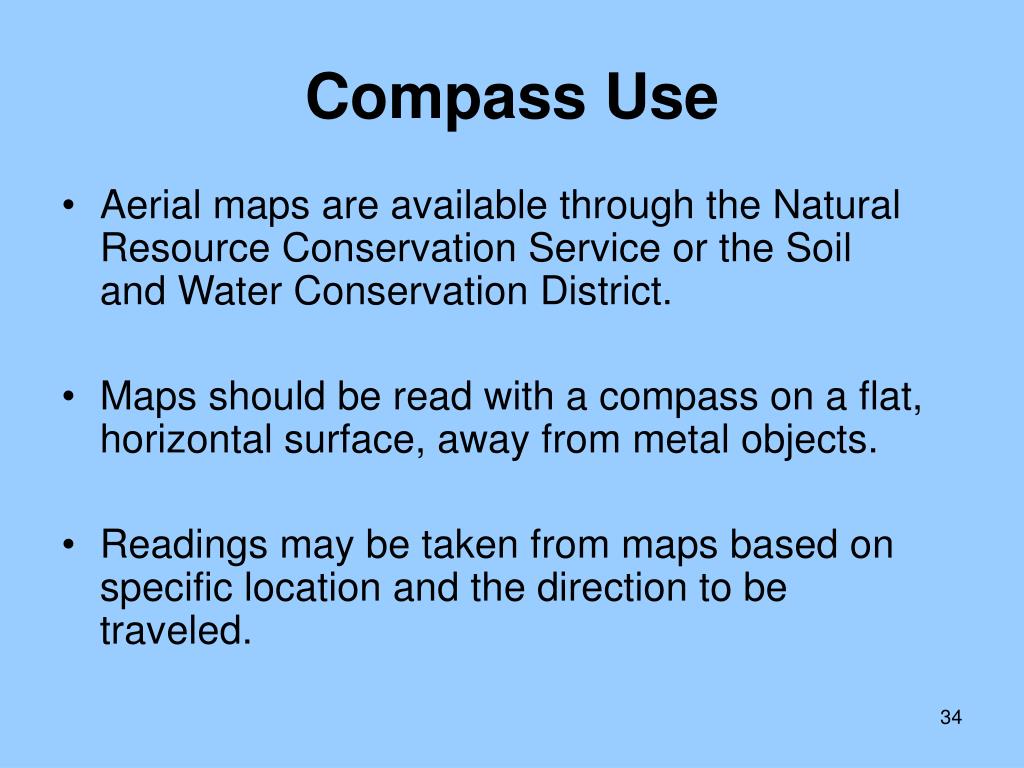 Compass Use

• Aerial maps are available through the Natural Resource Conservation Service or the Soil and Water Conservation District.

• Maps should be read with a compass on a flat, horizontal surface, away from metal objects.

• Readings may be taken from maps based on specific location and the direction to be traveled.

34